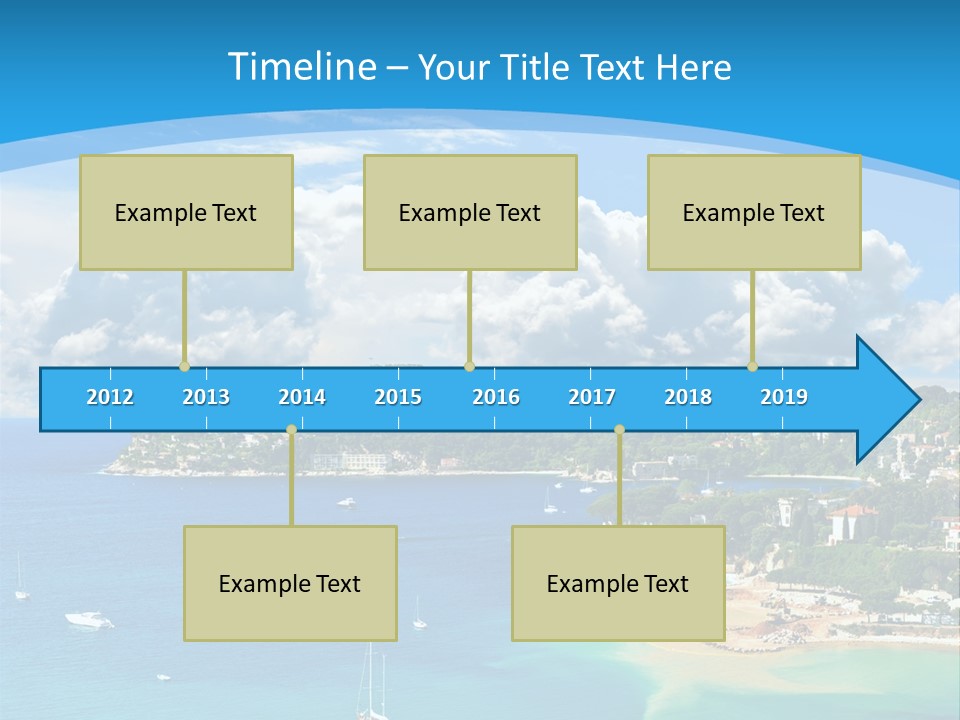 Timeline – Your Title Text Here

Example Text

Example Text

Example Text

2012 2013 2014 2015 2016 2017 2018 2019

Example Text

Example Text